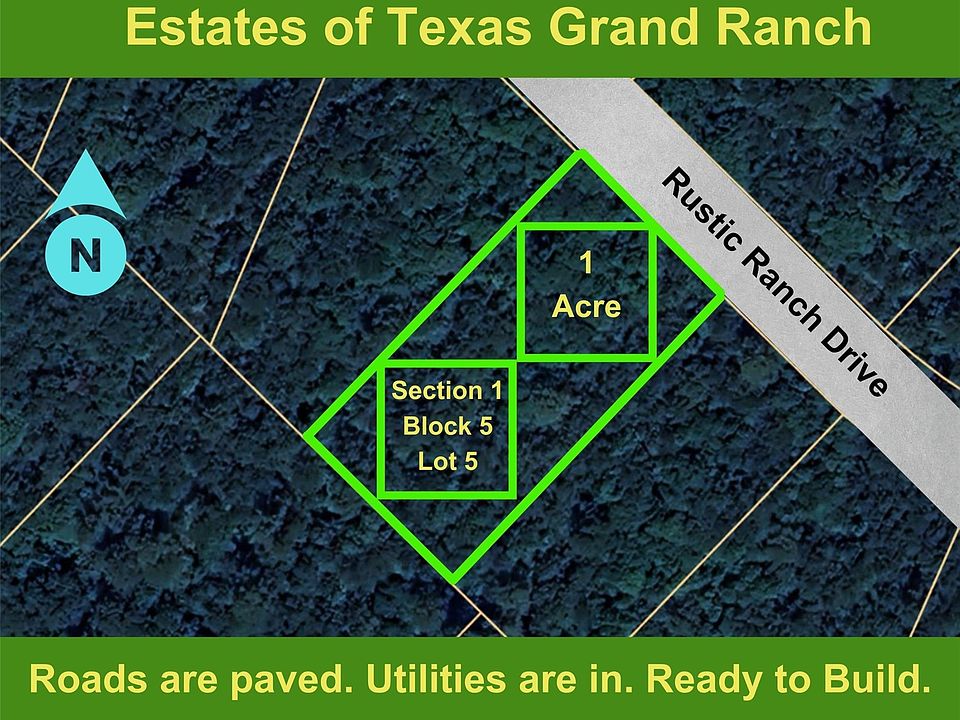 Estates of Texas Grand Ranch

N

Rustic Ranch Drive

1
Acre

Section 1
Block 5
Lot 5

Roads are paved. Utilities are in. Ready to Build.